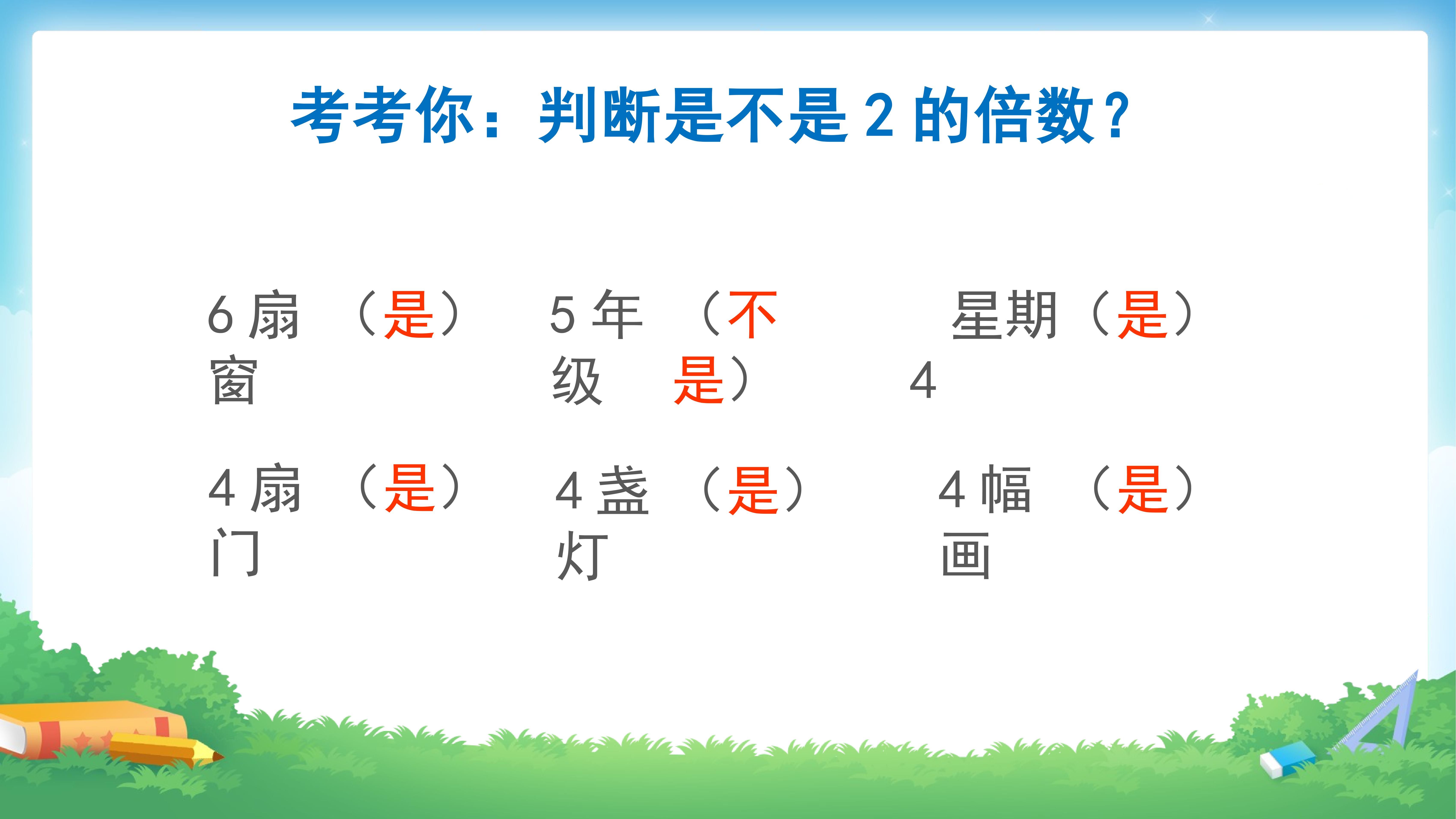 考考你：判断是不是 2 的倍数？

6 扇窗 （是）

5 年级 （不是）

星期 4 （是）

4 扇门 （是）

4 盏灯 （是）

4 幅画 （是）